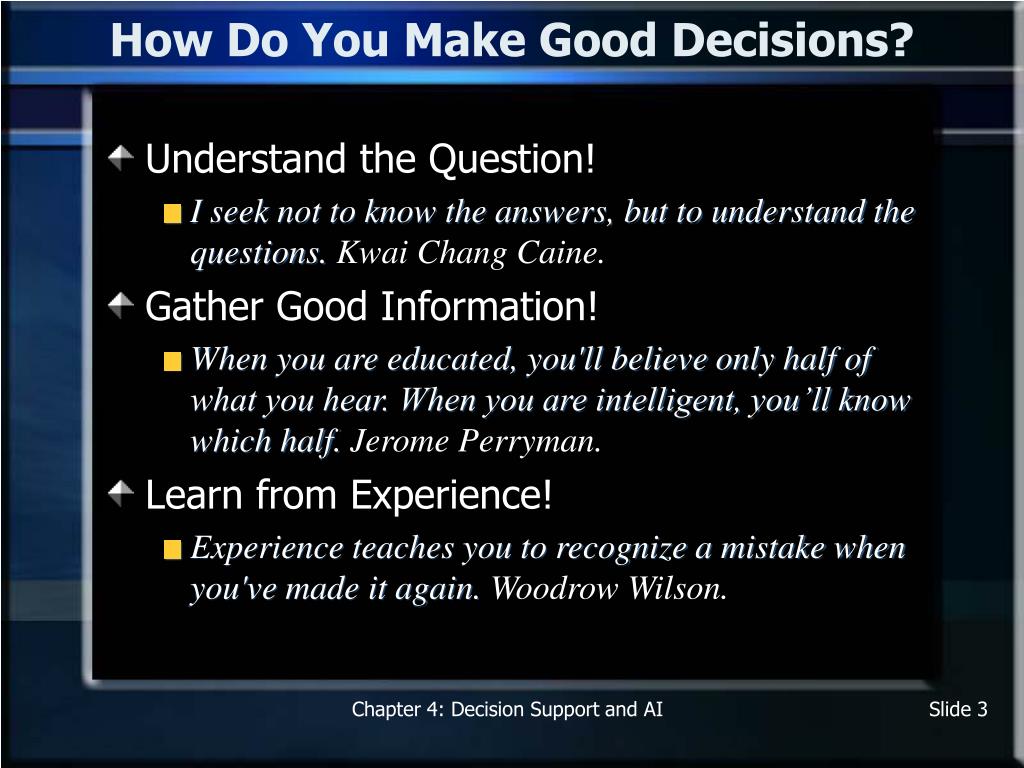 How Do You Make Good Decisions?

Understand the Question!

I seek not to know the answers, but to understand the questions. Kwai Chang Caine.

Gather Good Information!

When you are educated, you'll believe only half of what you hear. When you are intelligent, you’ll know which half. Jerome Perryman.

Learn from Experience!

Experience teaches you to recognize a mistake when you've made it again. Woodrow Wilson.

Chapter 4: Decision Support and AI

Slide 3